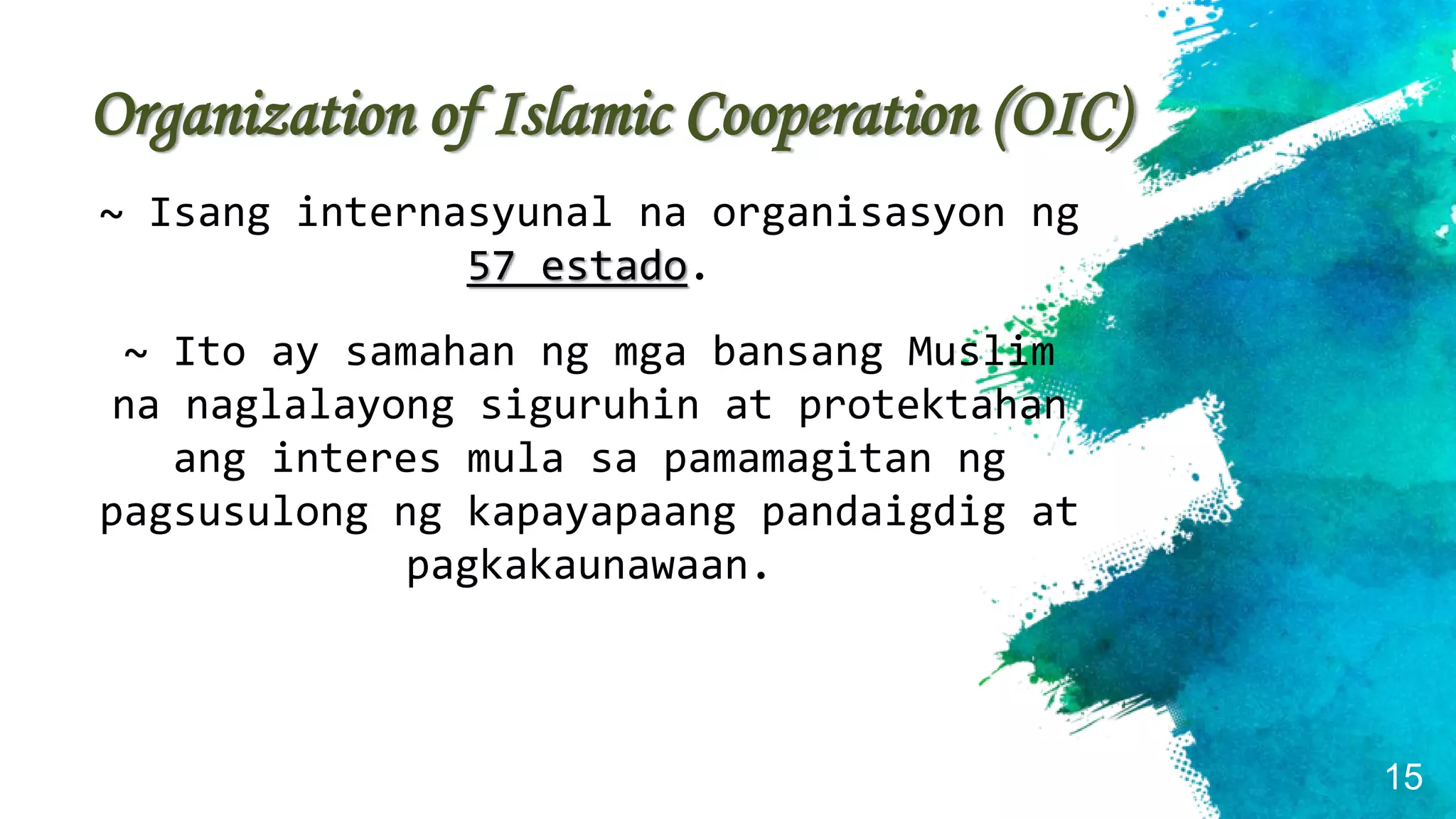 Organization of Islamic Cooperation (OIC)

~ Isang internasyunal na organisasyon ng 57 estado.

~ Ito ay samahan ng mga bansang Muslim na naglalayong siguruhin at protektahan ang interes mula sa pamamagitan ng pagsusulong ng kapayapaang pandaigdig at pagkakaunawaan.

15